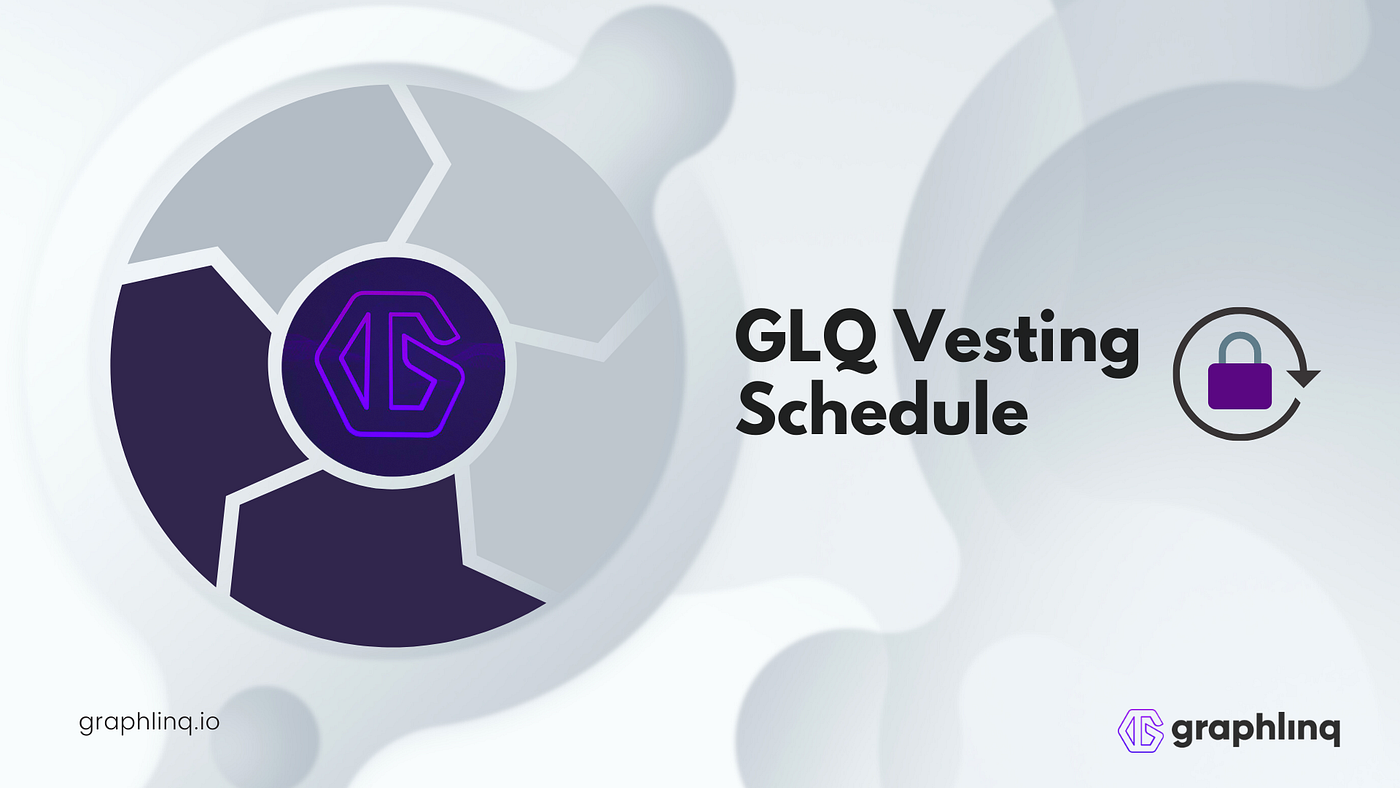 GLQ Vesting Schedule

graphlinq.io

graphlinq